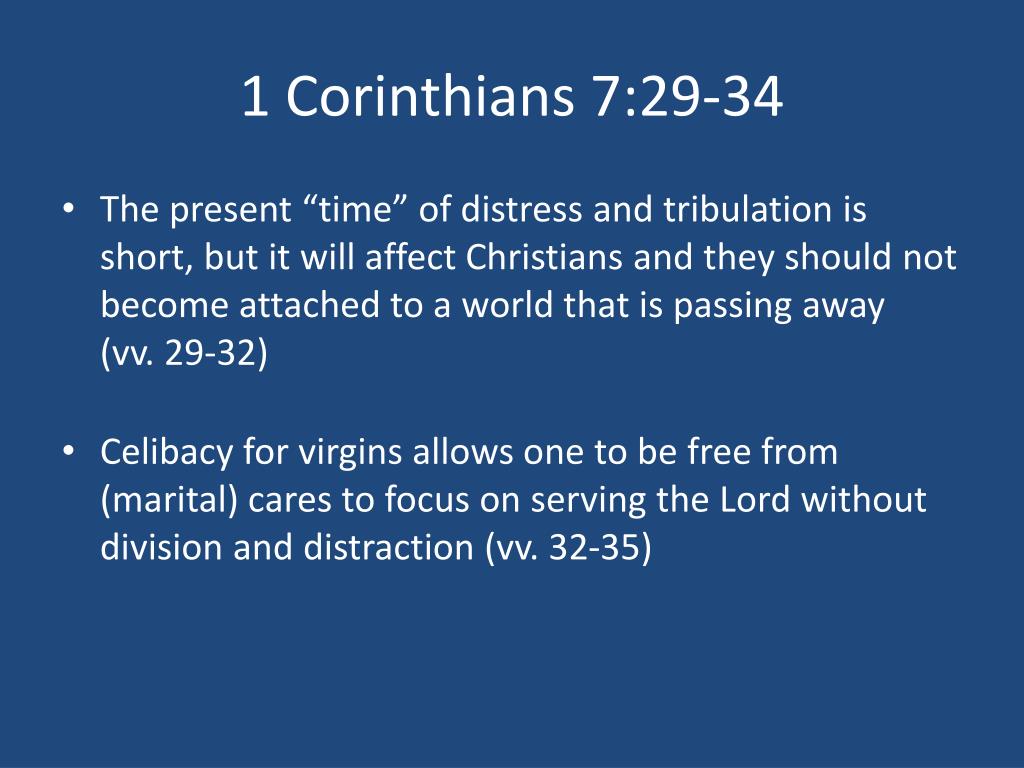 1 Corinthians 7:29-34

• The present “time” of distress and tribulation is short, but it will affect Christians and they should not become attached to a world that is passing away (vv. 29-32)

• Celibacy for virgins allows one to be free from (marital) cares to focus on serving the Lord without division and distraction (vv. 32-35)